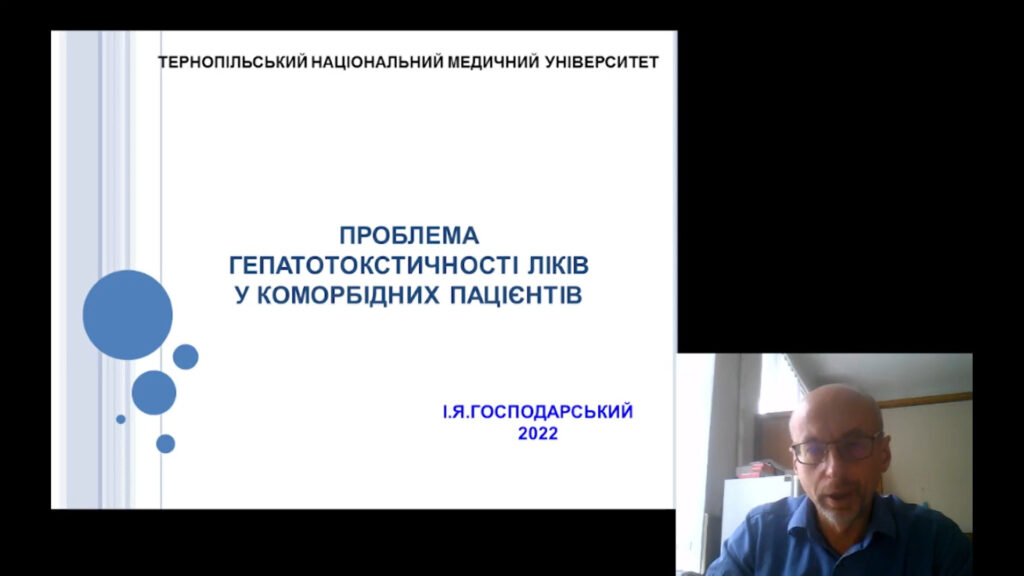 ТЕРНОПІЛЬСЬКИЙ НАЦІОНАЛЬНИЙ МЕДИЧНИЙ УНІВЕРСИТЕТ

ПРОБЛЕМА ГЕПАТОТОКСТИЧНОСТІ ЛІКІВ У КОМОРБІДНИХ ПАЦІЄНТІВ

І.Я.ГОСПОДАРСЬКИЙ
2022